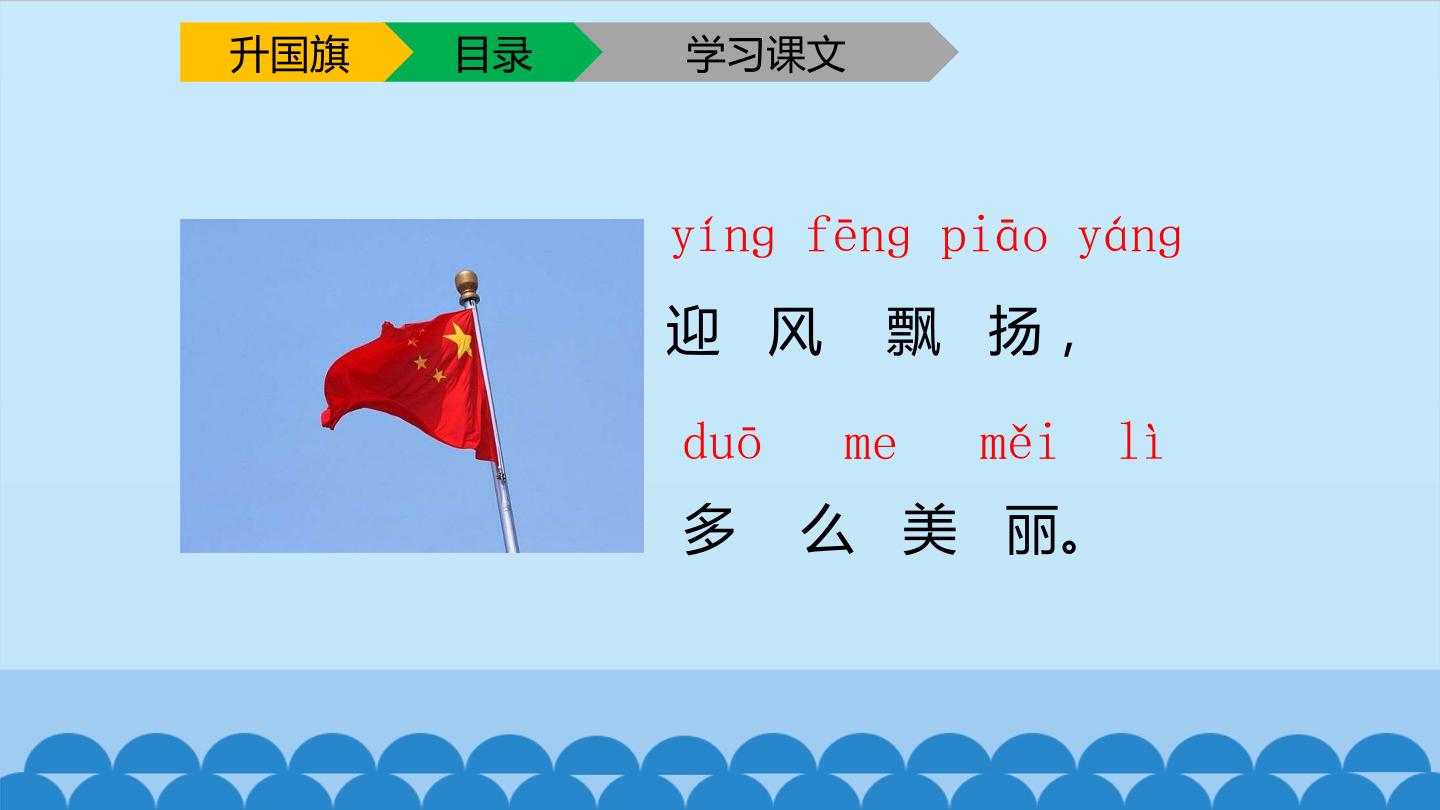 升国旗 目录 学习课文

yíng fēng piāo yáng
迎 风 飘 扬，

duō me měi lì
多 么 美 丽。